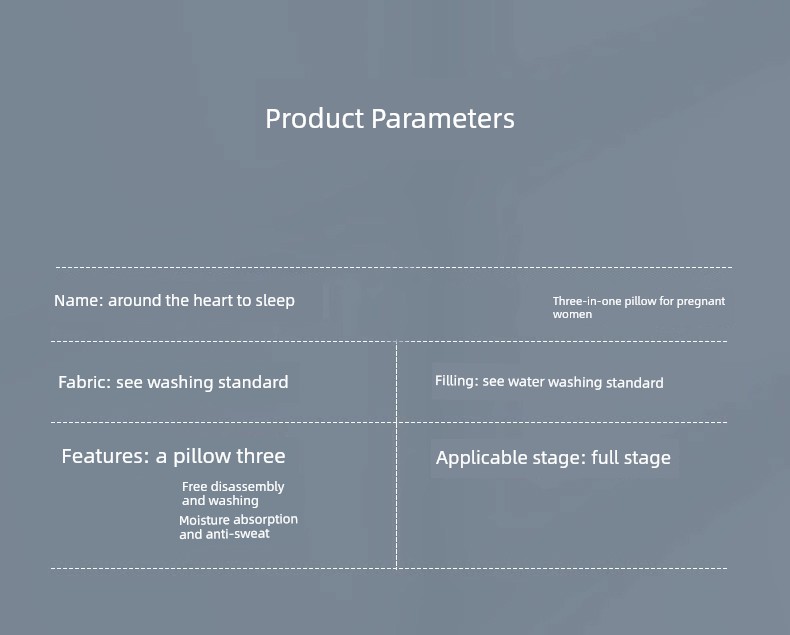 Product Parameters

Name: around the heart to sleep

Three-in-one pillow for pregnant women

Fabric: see washing standard

Filling: see water washing standard

Features: a pillow three

Free disassembly and washing

Moisture absorption and anti-sweat

Applicable stage: full stage